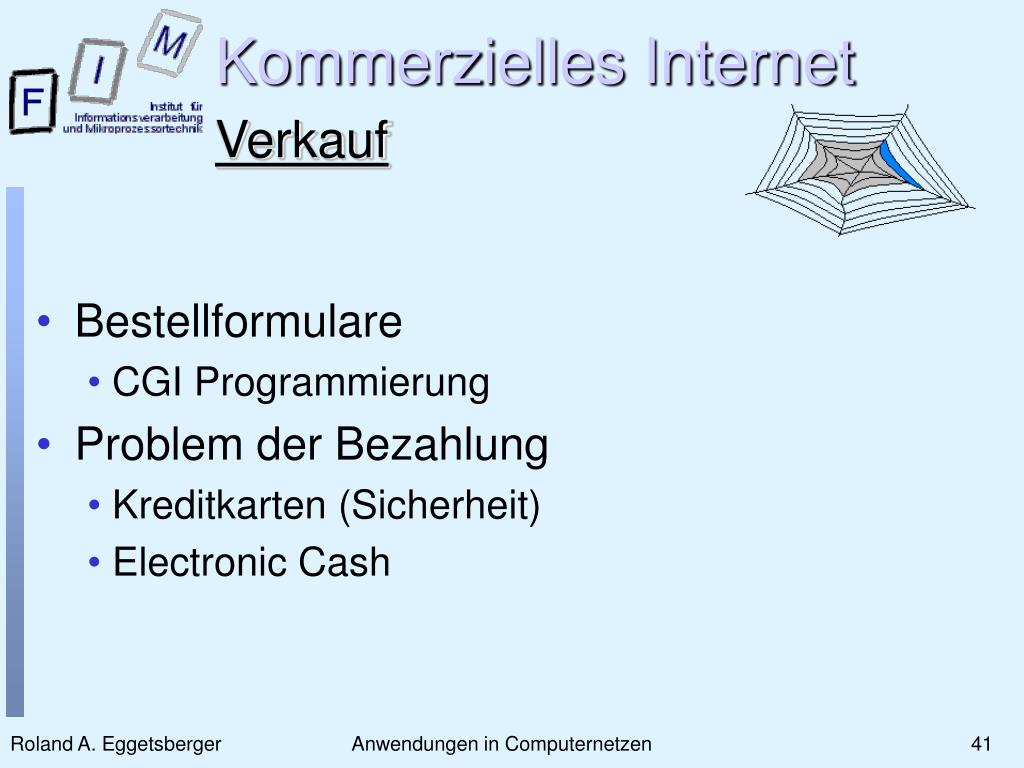 F I M
Institut für Informationsverarbeitung und Mikroprozessortechnik

Kommerzielles Internet
Verkauf

• Bestellformulare
  • CGI Programmierung
• Problem der Bezahlung
  • Kreditkarten (Sicherheit)
  • Electronic Cash

Roland A. Eggetsberger
Anwendungen in Computernetzen
41